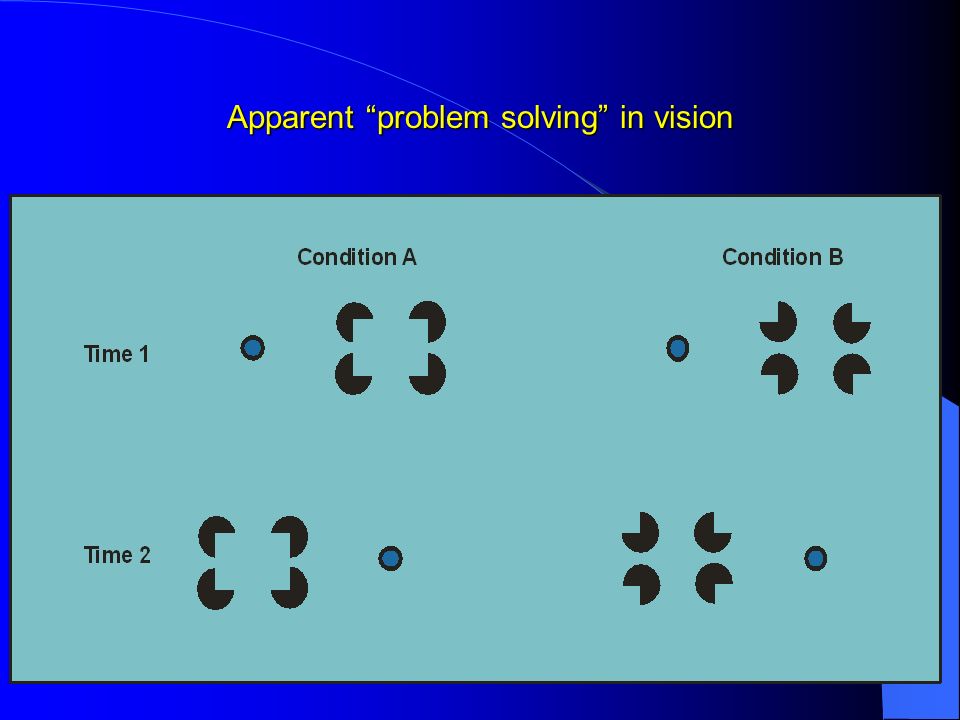 Apparent “problem solving” in vision

Condition A

Condition B

Time 1

Time 2